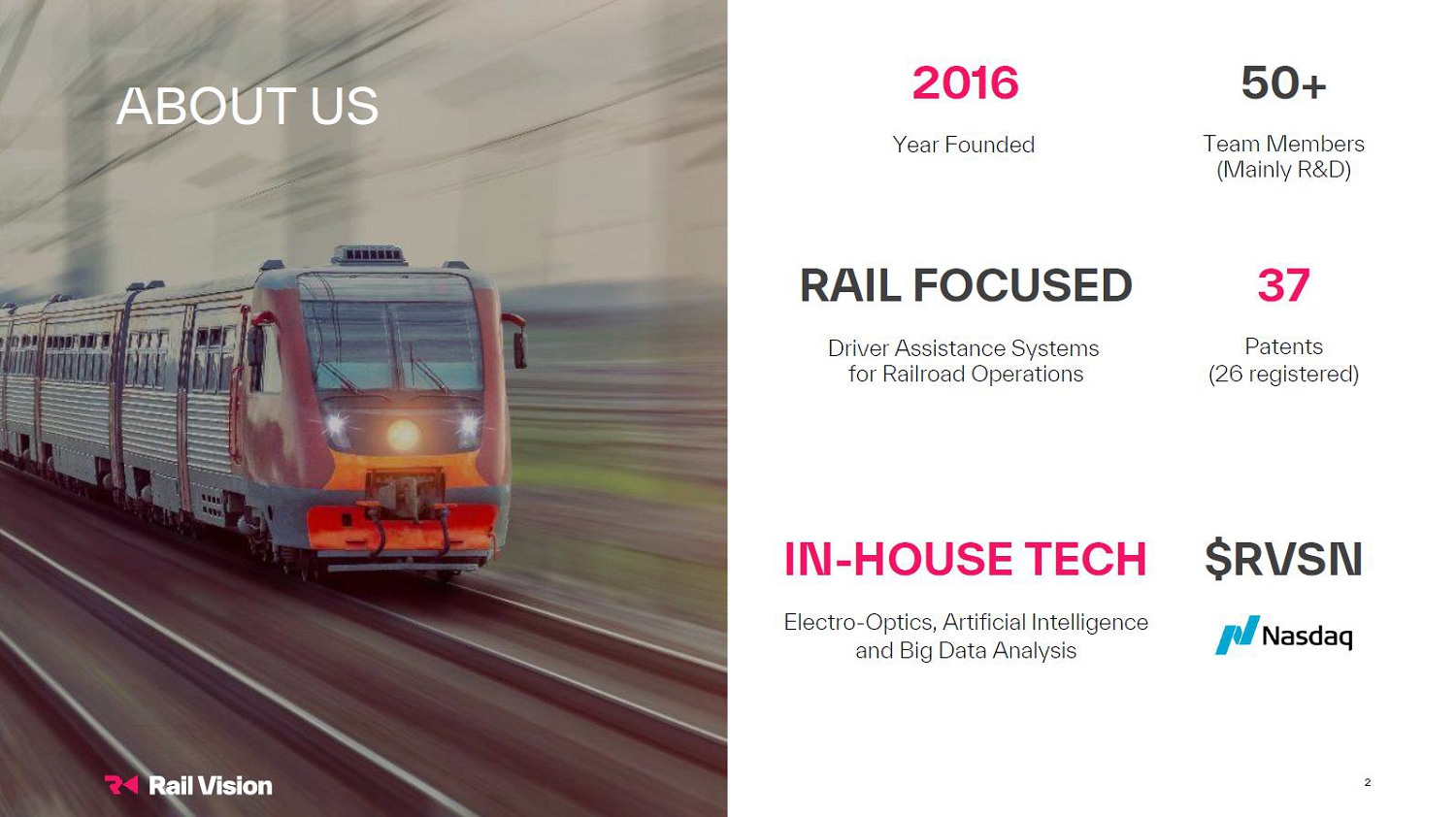 ABOUT US

2016

Year Founded

50+

Team Members (Mainly R&D)

RAIL FOCUSED

Driver Assistance Systems for Railroad Operations

37

Patents (26 registered)

IN-HOUSE TECH

Electro-Optics, Artificial Intelligence and Big Data Analysis

$RVSN

Nasdaq

Rail Vision

2